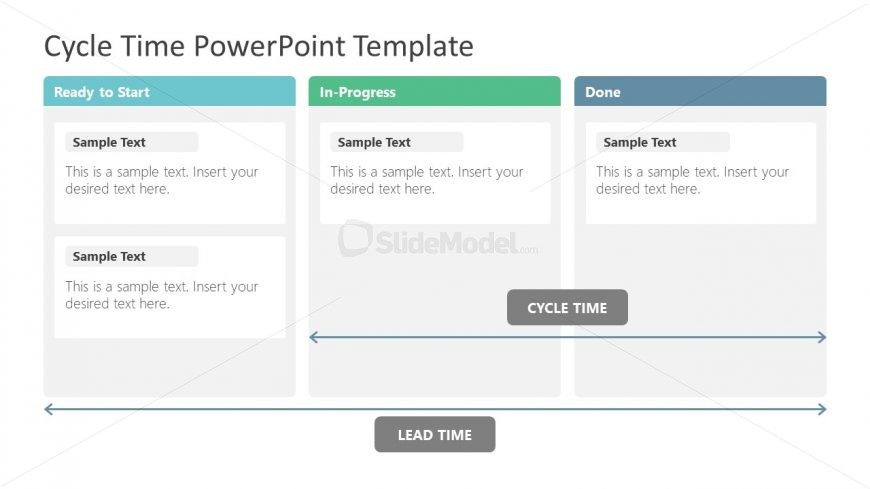 Cycle Time PowerPoint Template

Ready to Start

Sample Text

This is a sample text. Insert your desired text here.

Sample Text

This is a sample text. Insert your desired text here.

In-Progress

Sample Text

This is a sample text. Insert your desired text here.

SlideModel.com

Done

Sample Text

This is a sample text. Insert your desired text here.

CYCLE TIME

LEAD TIME